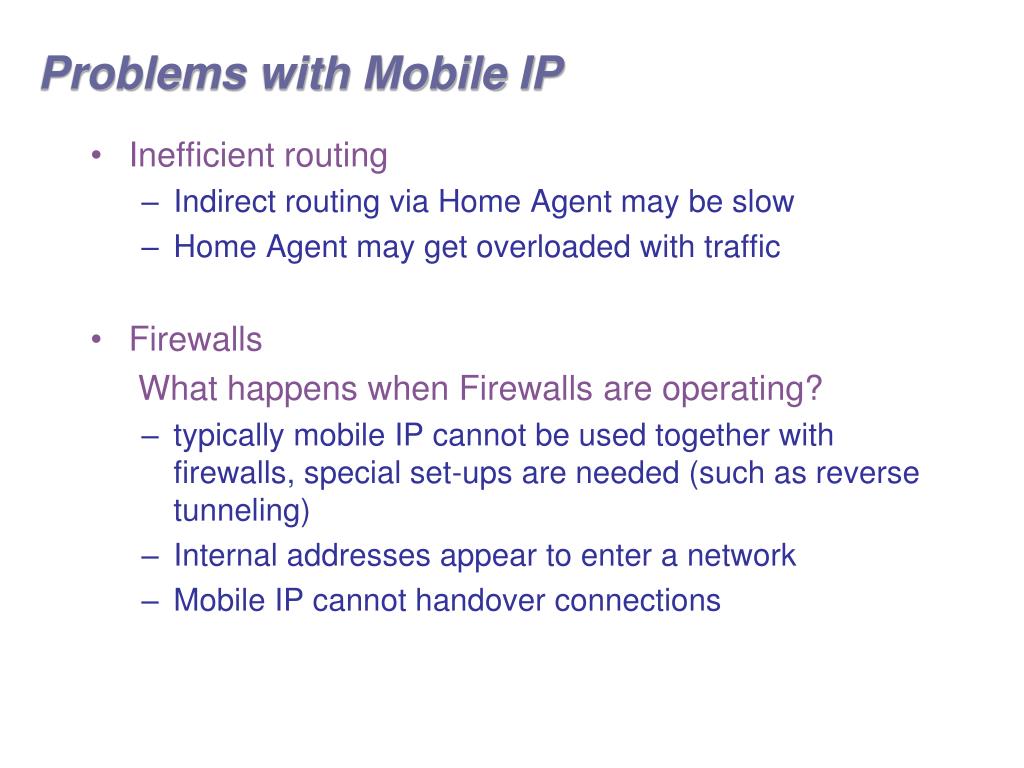 Problems with Mobile IP

• Inefficient routing
– Indirect routing via Home Agent may be slow
– Home Agent may get overloaded with traffic

• Firewalls
What happens when Firewalls are operating?
– typically mobile IP cannot be used together with firewalls, special set-ups are needed (such as reverse tunneling)
– Internal addresses appear to enter a network
– Mobile IP cannot handover connections